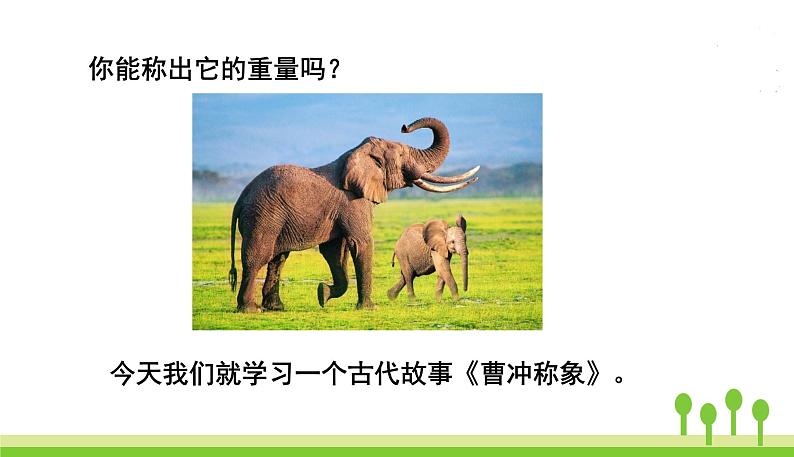 你能称出它的重量吗？

今天我们就学习一个古代故事《曹冲称象》。